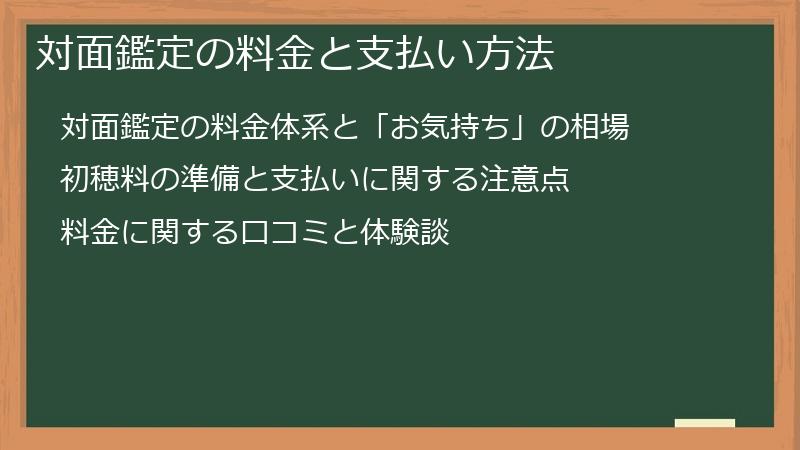 対面鑑定の料金と支払い方法

対面鑑定の料金体系と「お気持ち」の相場

初穂料の準備と支払いに関する注意点

料金に関する口コミと体験談